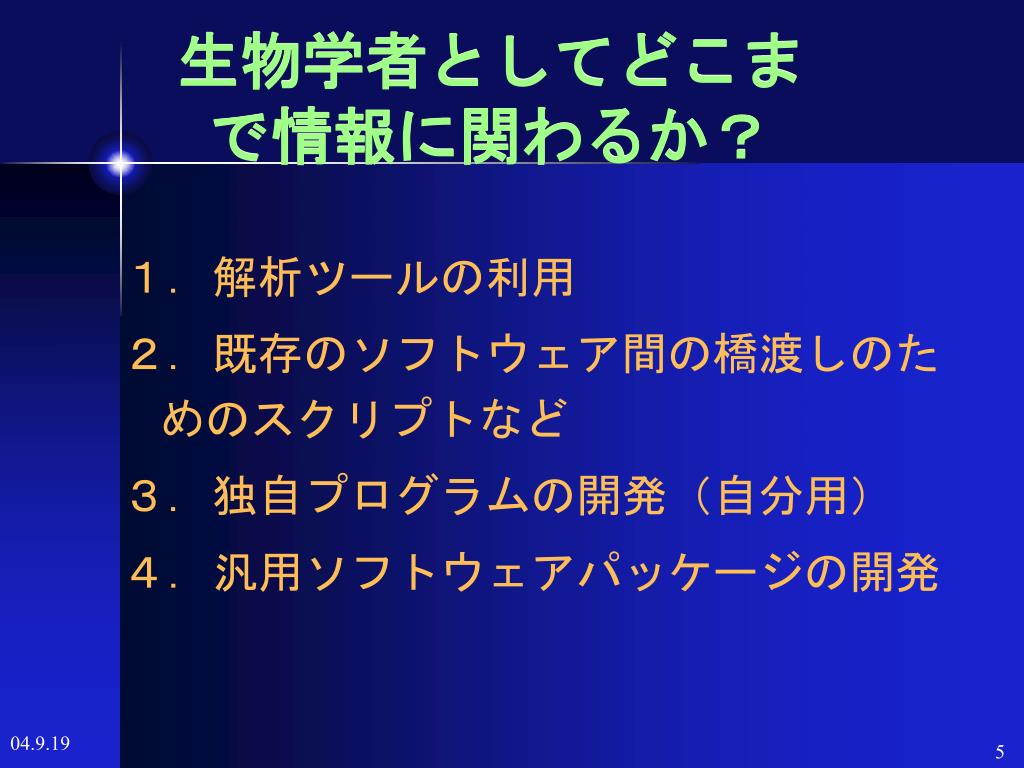 生物学者としてどこまで情報に関わるか？

１．解析ツールの利用

２．既存のソフトウェア間の橋渡しのためのスクリプトなど

３．独自プログラムの開発（自分用）

４．汎用ソフトウェアパッケージの開発

04.9.19

5